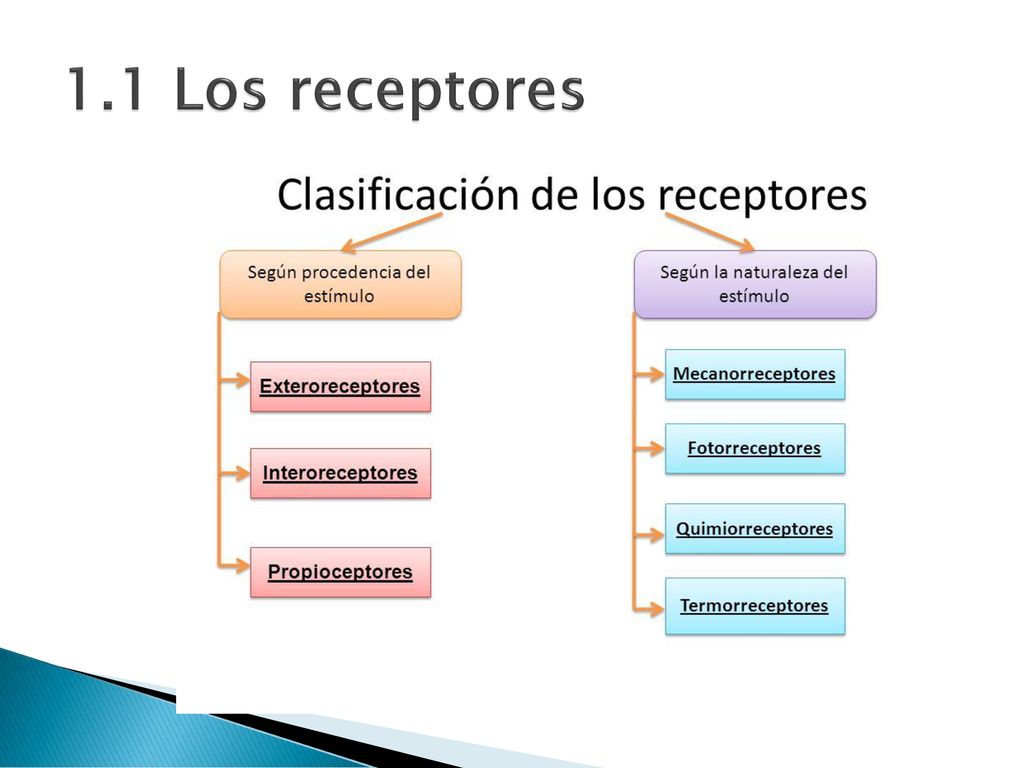 1.1 Los receptores

Clasificación de los receptores

Según procedencia del estímulo

Exteroreceptores

Interoreceptores

Propioceptores

Según la naturaleza del estímulo

Mecanorreceptores

Fotorreceptores

Quimiorreceptores

Termorreceptores